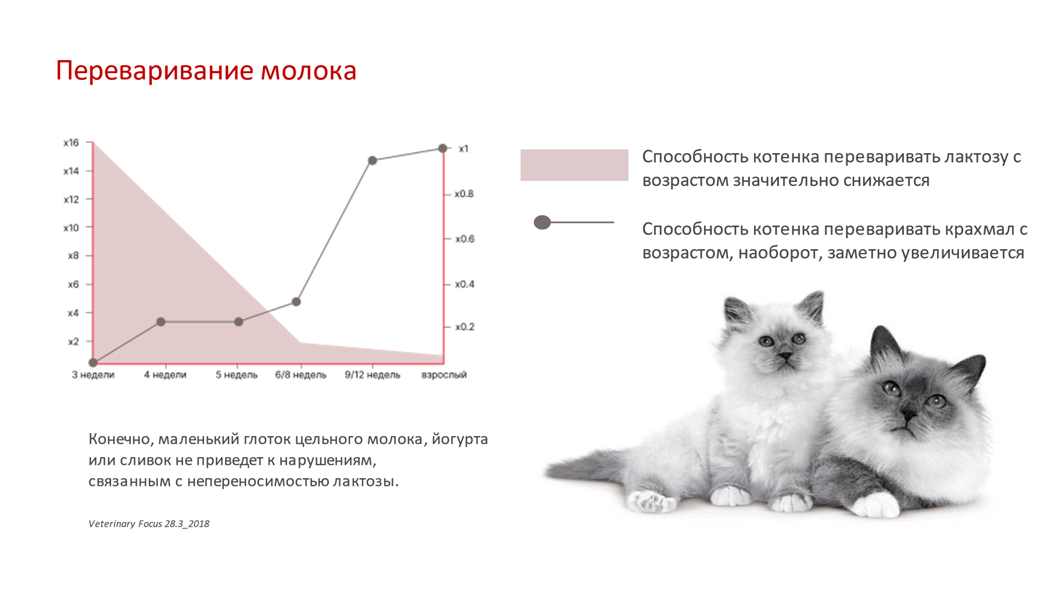 Переваривание молока

x16
x14
x12
x10
x8
x6
x4
x2

x1
x0.8
x0.6
x0.4
x0.2

3 недели
4 недели
5 недель
6/8 недель
9/12 недель
взрослый

Способность котенка переваривать лактозу с возрастом значительно снижается

Способность котенка переваривать крахмал с возрастом, наоборот, заметно увеличивается

Конечно, маленький глоток цельного молока, йогурта или сливок не приведет к нарушениям, связанным с непереносимостью лактозы.

Veterinary Focus 28.3_2018